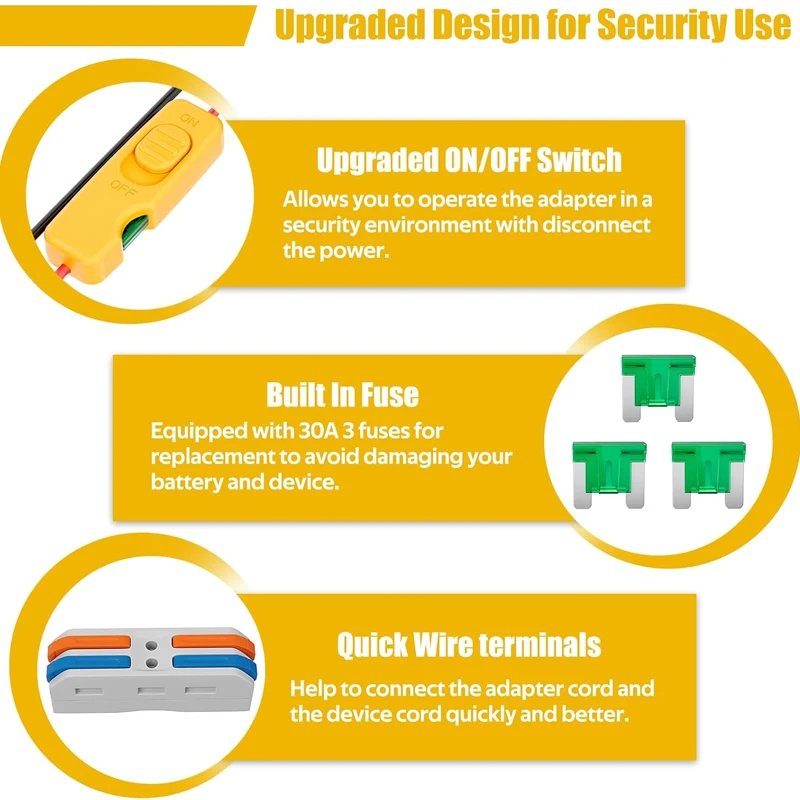 Upgraded Design for Security Use

ON

OFF

Upgraded ON/OFF Switch

Allows you to operate the adapter in a security environment with disconnect the power.

Built In Fuse

Equipped with 30A 3 fuses for replacement to avoid damaging your battery and device.

Quick Wire terminals

Help to connect the adapter cord and the device cord quickly and better.